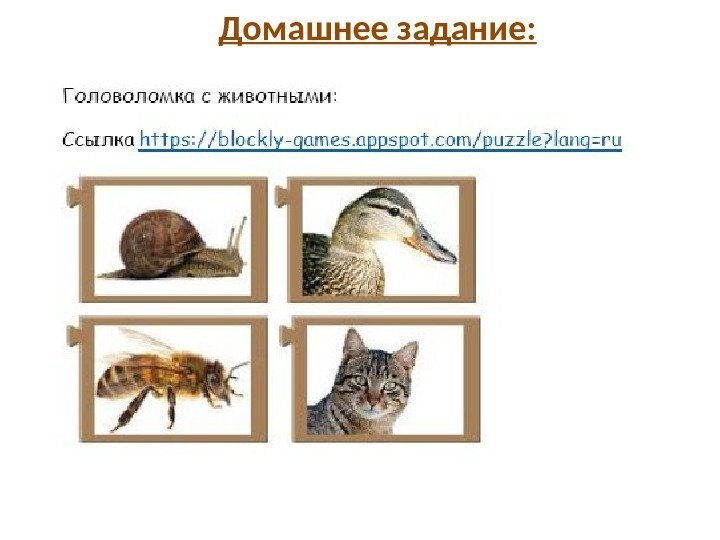 Домашнее задание:

Головоломка с животными:

Ссылка https://blockly-games.appspot.com/puzzle?lang=ru